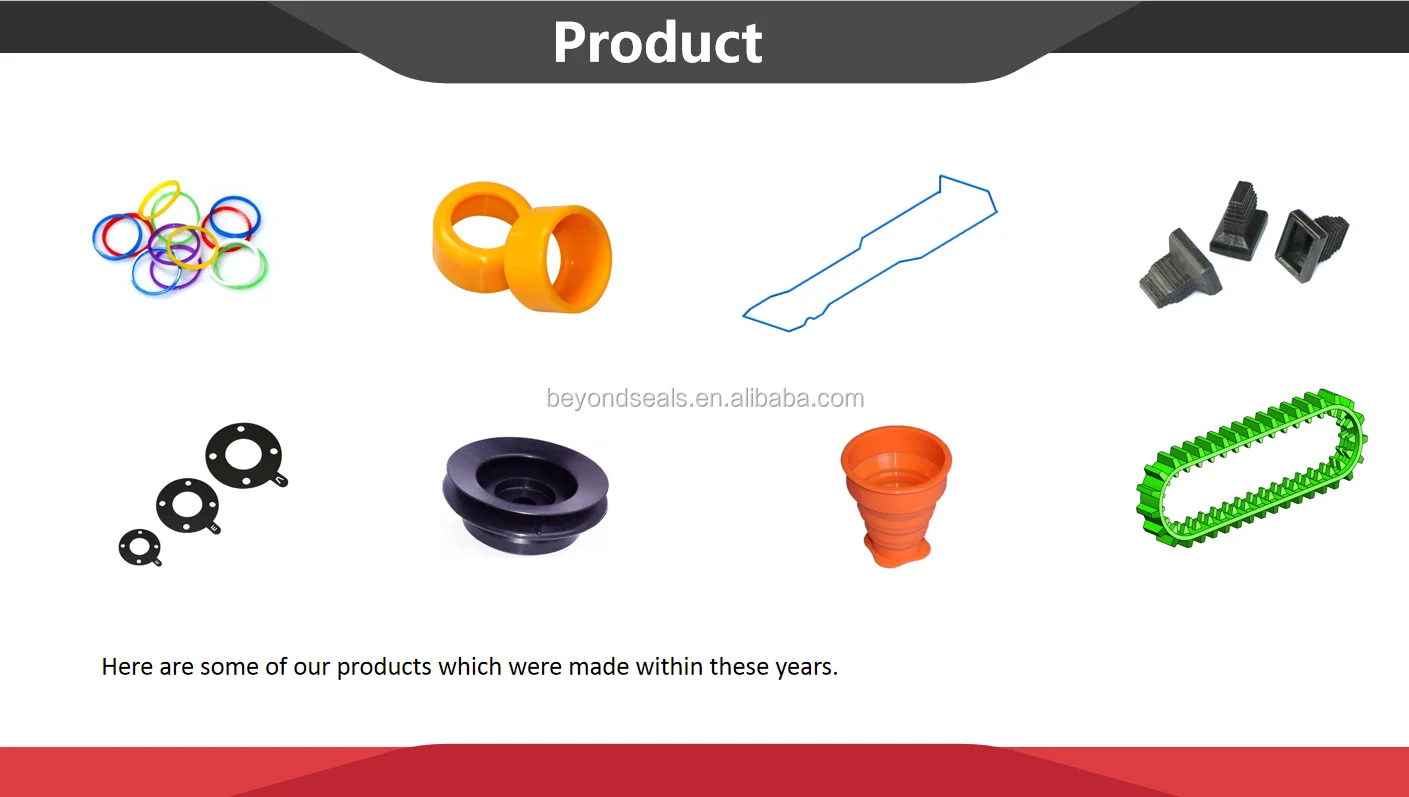 Product

beyondseals.en.alibaba.com

Here are some of our products which were made within these years.